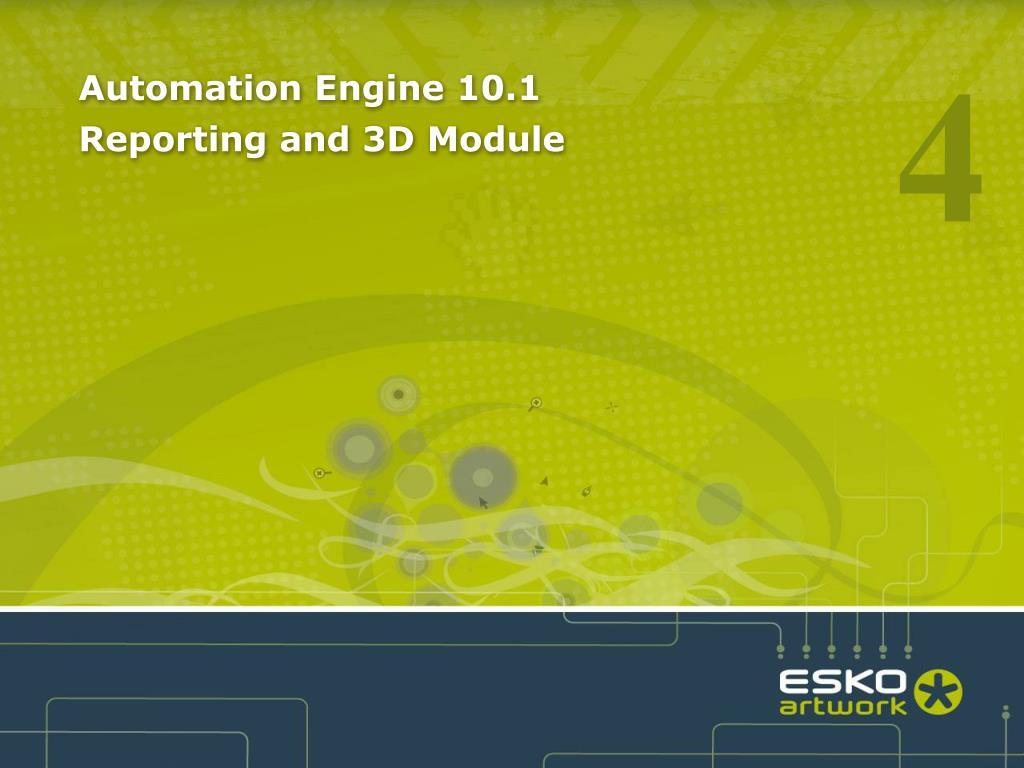 Automation Engine 10.1
Reporting and 3D Module

4

ESKO
artwork